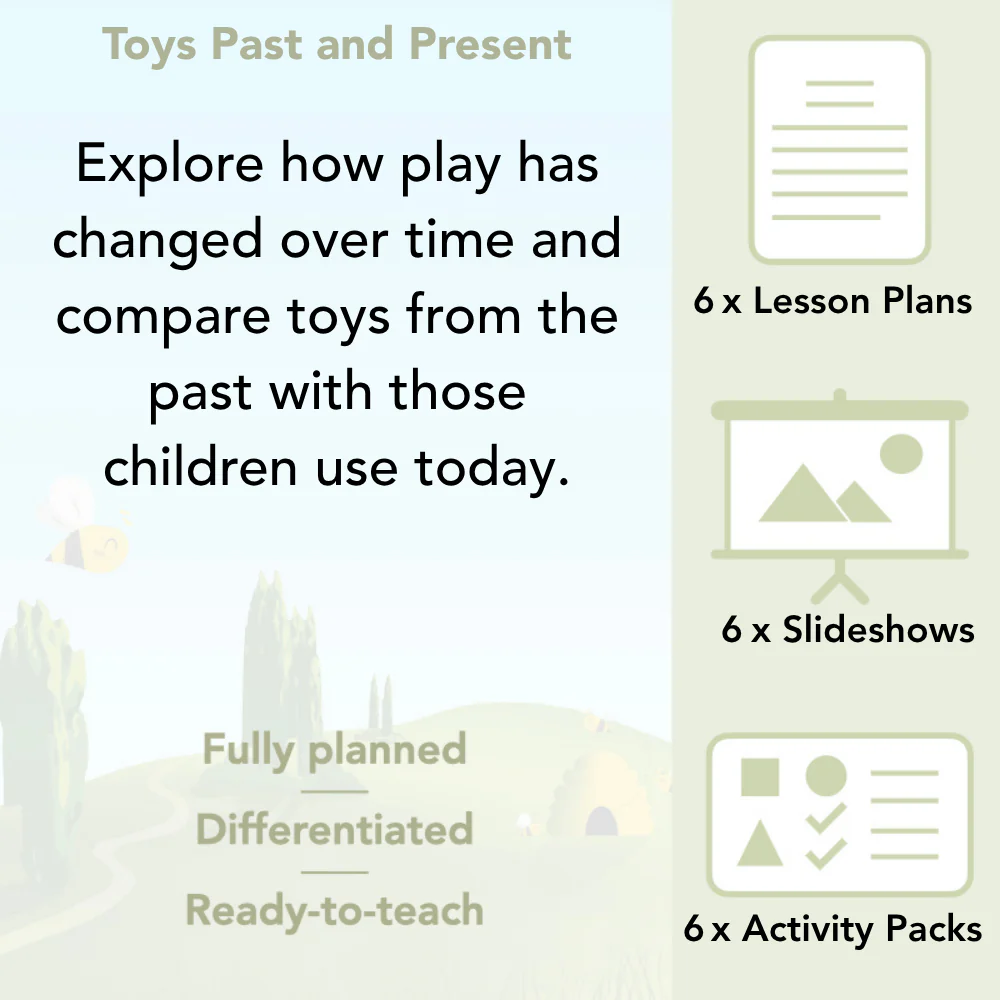 Toys Past and Present

Explore how play has changed over time and compare toys from the past with those children use today.

Fully planned

Differentiated

Ready-to-teach

6 x Lesson Plans

6 x Slideshows

6 x Activity Packs